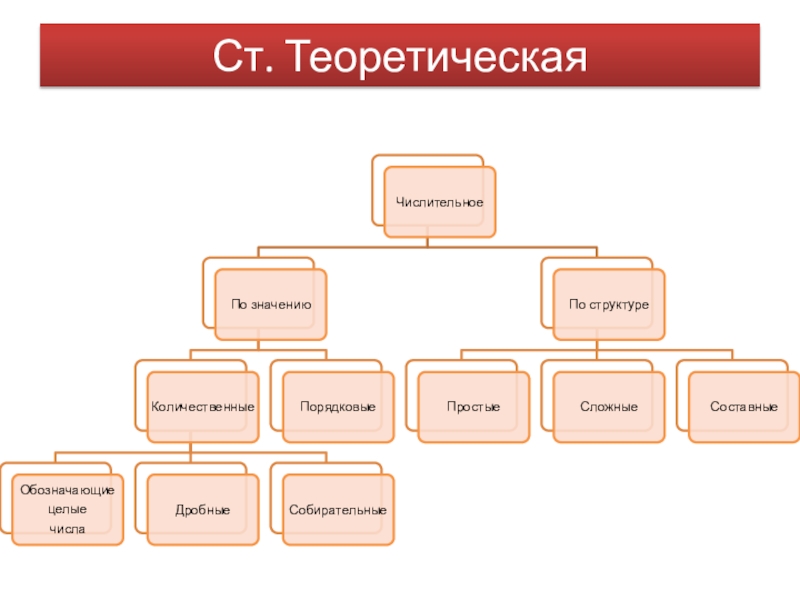 Ст. Теоретическая

Числительное

По значению

По структуре

Количественные

Порядковые

Простые

Сложные

Составные

Обозначающие целые числа

Дробные

Собирательные